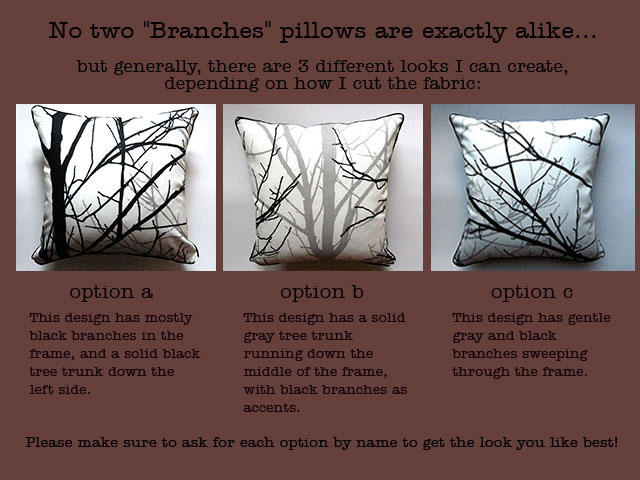 No two "Branches" pillows are exactly alike...

but generally, there are 3 different looks I can create, depending on how I cut the fabric:

option a

This design has mostly black branches in the frame, and a solid black tree trunk down the left side.

option b

This design has a solid gray tree trunk running down the middle of the frame, with black branches as accents.

option c

This design has gentle gray and black branches sweeping through the frame.

Please make sure to ask for each option by name to get the look you like best!